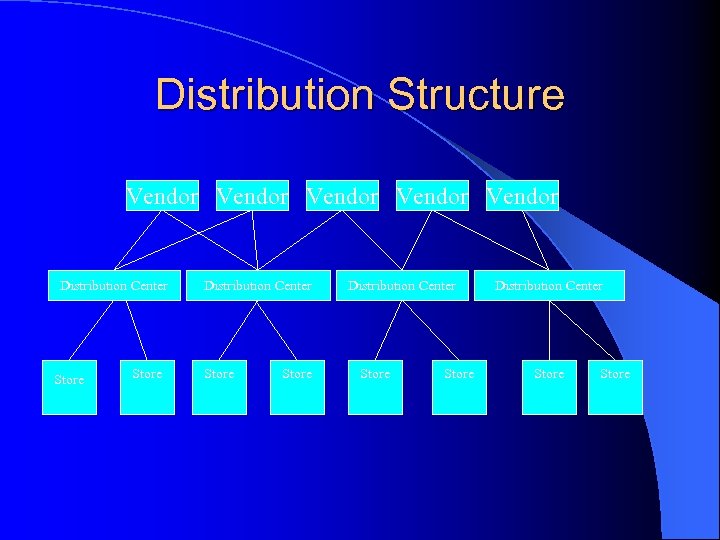 Distribution Structure

Vendor Vendor Vendor Vendor Vendor

Distribution Center Distribution Center Distribution Center Distribution Center

Store Store Store Store Store Store Store Store